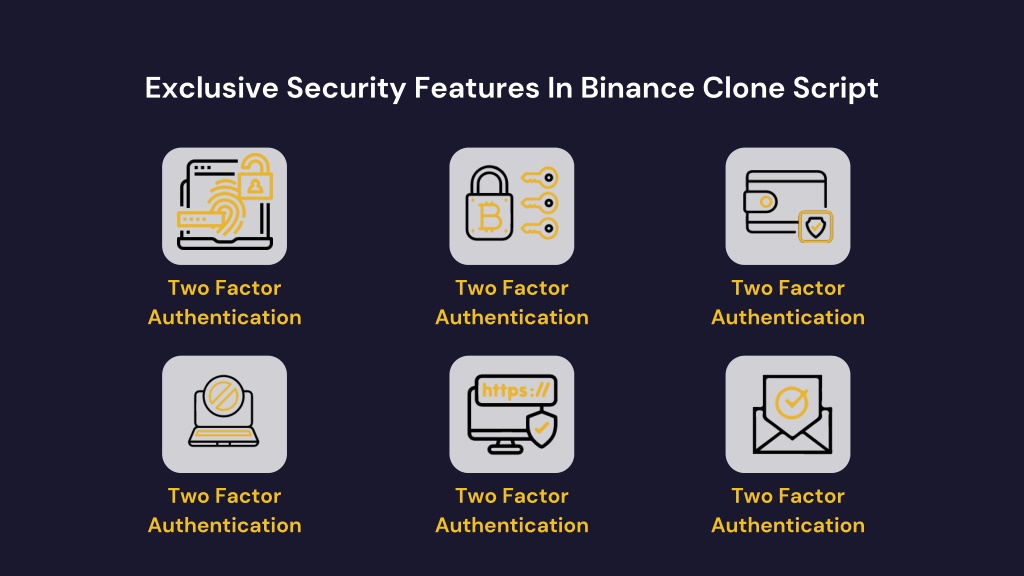 Exclusive Security Features In Binance Clone Script

Two Factor Authentication

Two Factor Authentication

Two Factor Authentication

Two Factor Authentication

https://

Two Factor Authentication

Two Factor Authentication